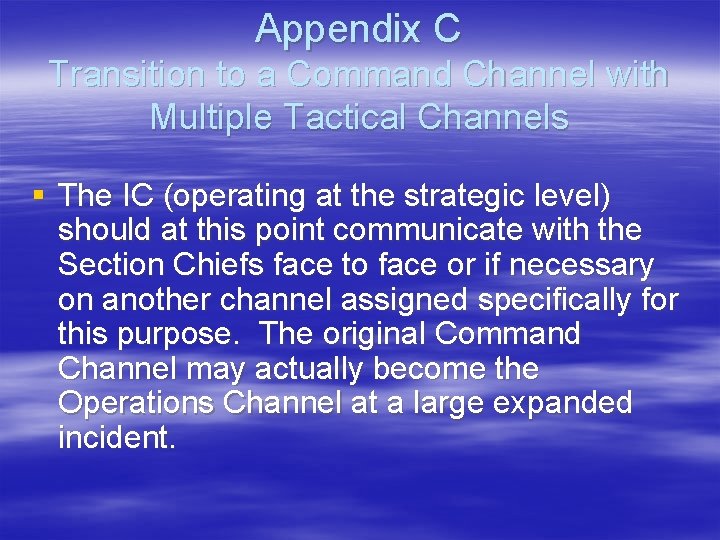 Appendix C
Transition to a Command Channel with Multiple Tactical Channels

▪ The IC (operating at the strategic level) should at this point communicate with the Section Chiefs face to face or if necessary on another channel assigned specifically for this purpose. The original Command Channel may actually become the Operations Channel at a large expanded incident.